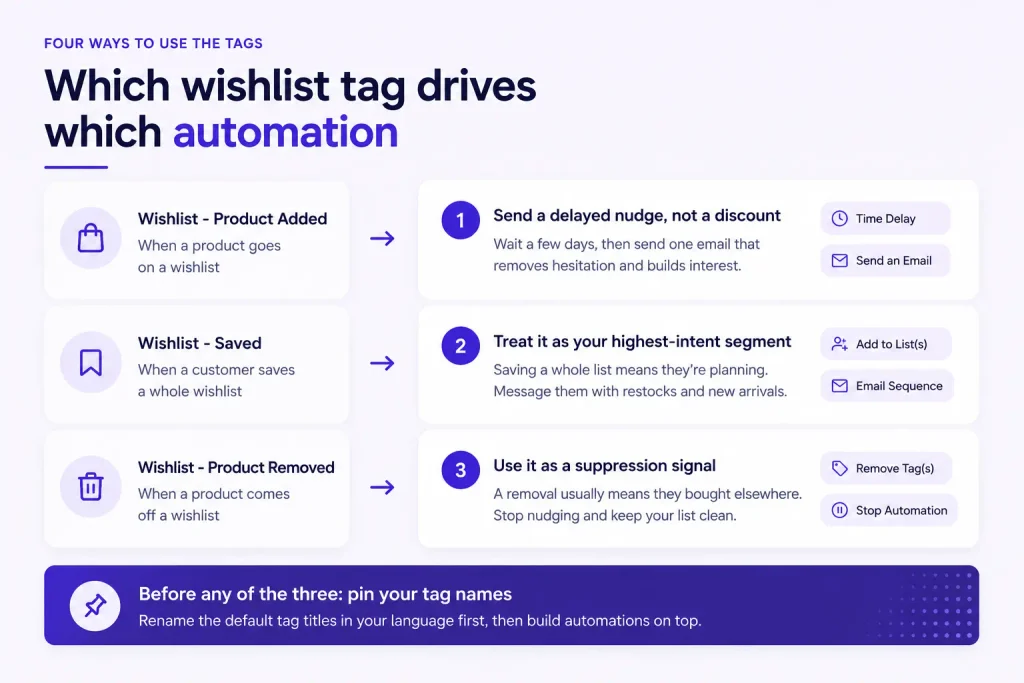 FOUR WAYS TO USE THE TAGS

Which wishlist tag drives which automation

Wishlist - Product Added
When a product goes on a wishlist

1 Send a delayed nudge, not a discount
Wait a few days, then send one email that removes hesitation and builds interest.

Time Delay
Send an Email

Wishlist - Saved
When a customer saves a whole wishlist

2 Treat it as your highest-intent segment
Saving a whole list means they're planning. Message them with restocks and new arrivals.

Add to List(s)
Email Sequence

Wishlist - Product Removed
When a product comes off a wishlist

3 Use it as a suppression signal
A removal usually means they bought elsewhere. Stop nudging and keep your list clean.

Remove Tag(s)
Stop Automation

Before any of the three: pin your tag names
Rename the default tag titles in your language first, then build automations on top.